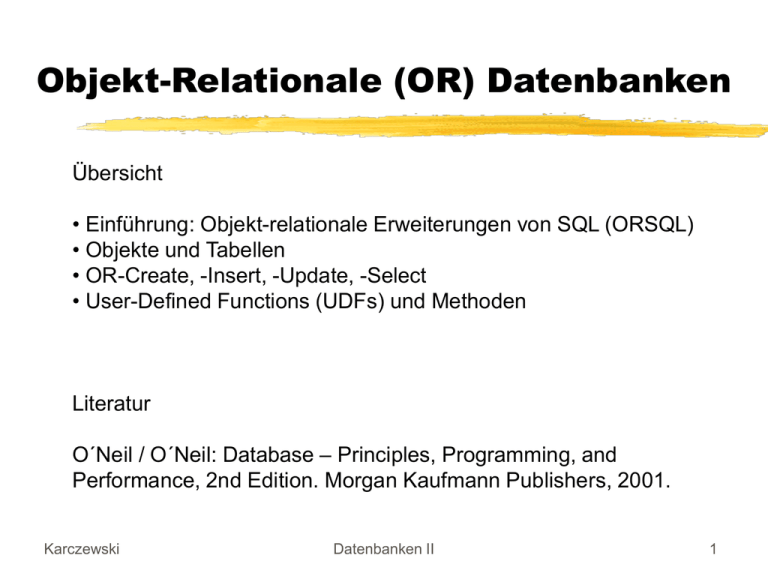 Objekt-Relationale (OR) Datenbanken

Übersicht

• Einführung: Objekt-relationale Erweiterungen von SQL (ORSQL)
• Objekte und Tabellen
• OR-Create, -Insert, -Update, -Select
• User-Defined Functions (UDFs) und Methoden

Literatur

O´Neil / O´Neil: Database – Principles, Programming, and Performance, 2nd Edition. Morgan Kaufmann Publishers, 2001.

Karczewski

Datenbanken II

1